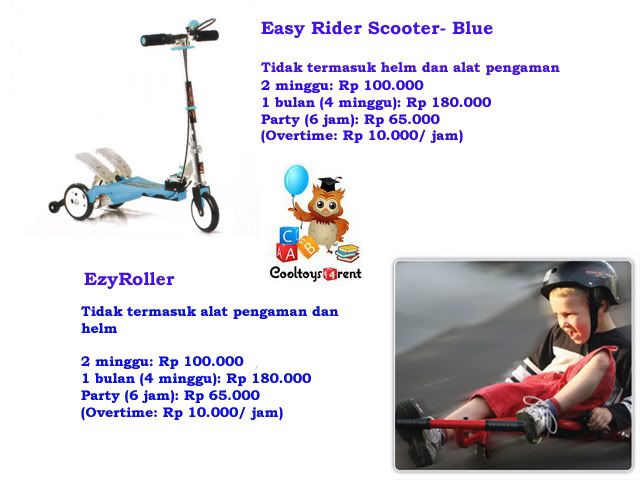 Easy Rider Scooter- Blue

Tidak termasuk helm dan alat pengaman
2 minggu: Rp 100.000
1 bulan (4 minggu): Rp 180.000
Party (6 jam): Rp 65.000
(Overtime: Rp 10.000/ jam)

C
A B

Cooltoys4rent

EzyRoller

Tidak termasuk alat pengaman dan helm

2 minggu: Rp 100.000
1 bulan (4 minggu): Rp 180.000
Party (6 jam): Rp 65.000
(Overtime: Rp 10.000/ jam)